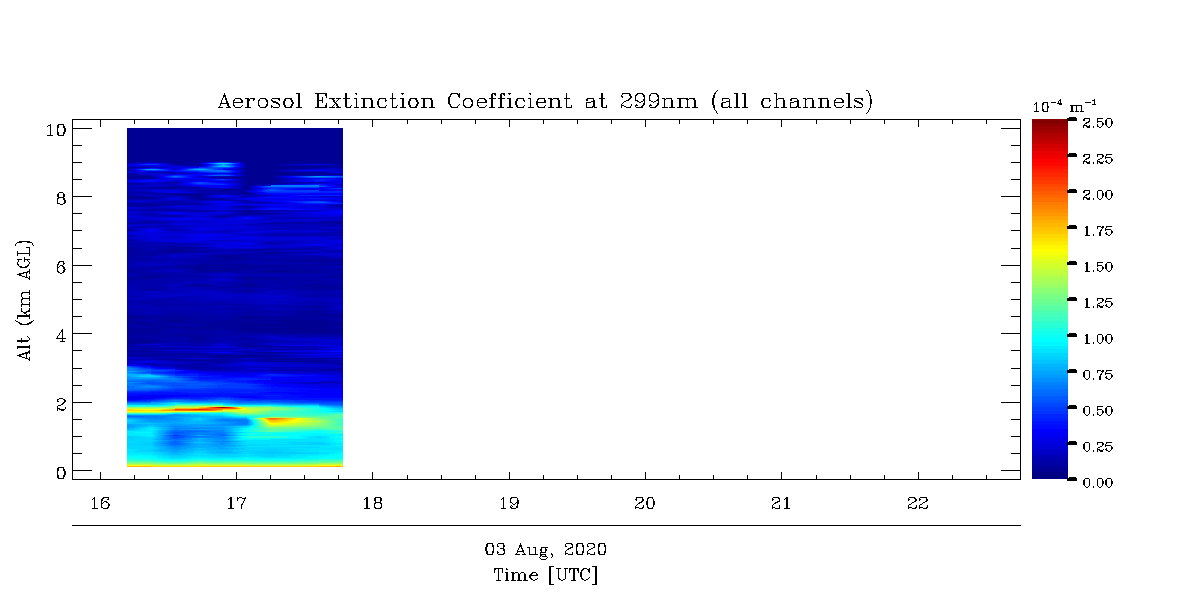 Aerosol Extinction Coefficient at 299nm (all channels)

$10^{-4}$ $m^{-1}$
2.50
2.25
2.00
1.75
1.50
1.25
1.00
0.75
0.50
0.25
0.00

Alt (km AGL)
10
8
6
4
2
0

16
17
18
19
20
21
22

03 Aug, 2020
Time [UTC]